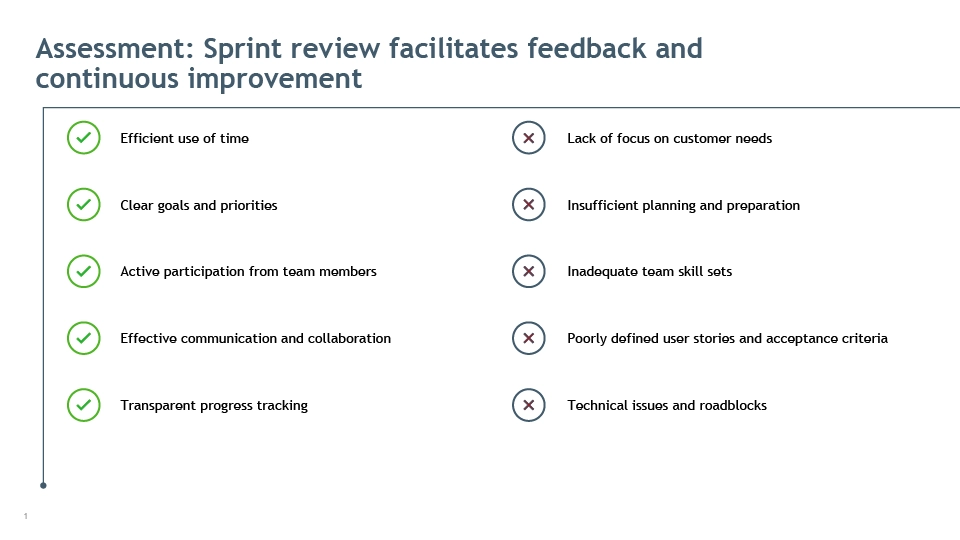 Assessment: Sprint review facilitates feedback and continuous improvement

Efficient use of time

Clear goals and priorities

Active participation from team members

Effective communication and collaboration

Transparent progress tracking

Lack of focus on customer needs

Insufficient planning and preparation

Inadequate team skill sets

Poorly defined user stories and acceptance criteria

Technical issues and roadblocks

1